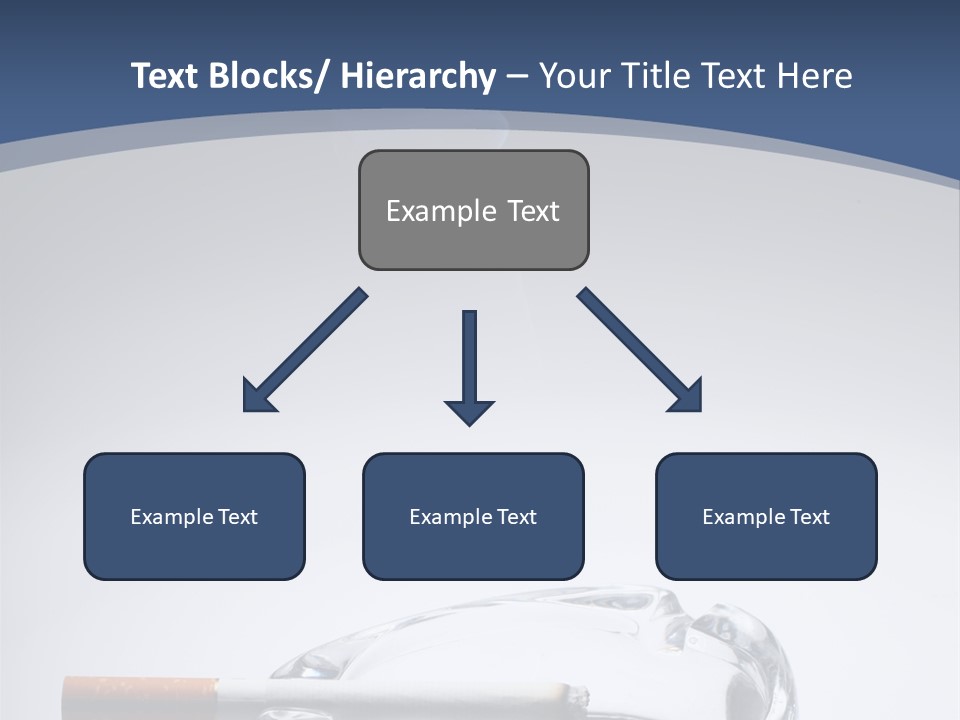 Text Blocks/ Hierarchy – Your Title Text Here

Example Text

Example Text

Example Text

Example Text